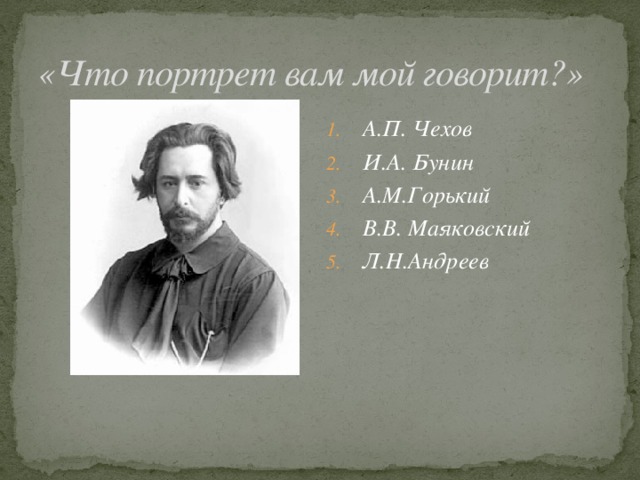 «Что портрет вам мой говорит?»

1. А.П. Чехов
2. И.А. Бунин
3. А.М.Горький
4. В.В. Маяковский
5. Л.Н.Андреев